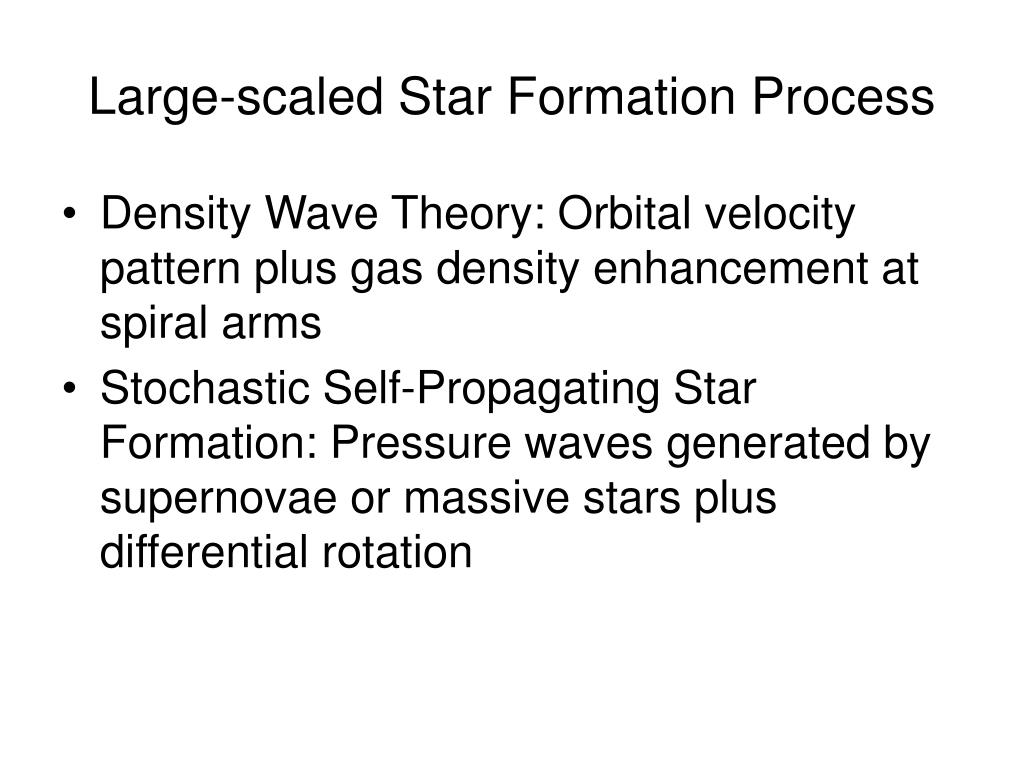 Large-scaled Star Formation Process

• Density Wave Theory: Orbital velocity pattern plus gas density enhancement at spiral arms
• Stochastic Self-Propagating Star Formation: Pressure waves generated by supernovae or massive stars plus differential rotation